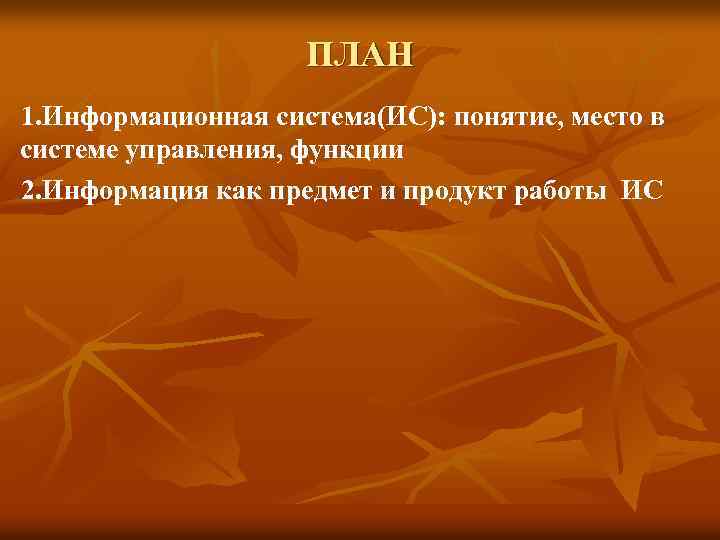 ПЛАН

1.Информационная система(ИС): понятие, место в системе управления, функции

2.Информация как предмет и продукт работы ИС